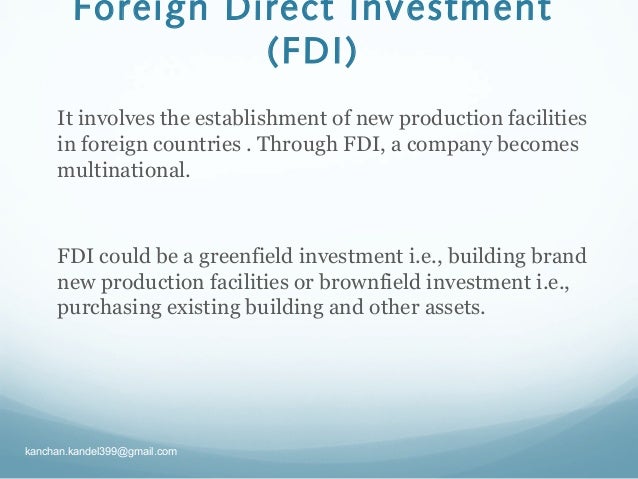 Foreign Direct Investment (FDI)

It involves the establishment of new production facilities in foreign countries . Through FDI, a company becomes multinational.

FDI could be a greenfield investment i.e., building brand new production facilities or brownfield investment i.e., purchasing existing building and other assets.

kanchan.kandel399@gmail.com